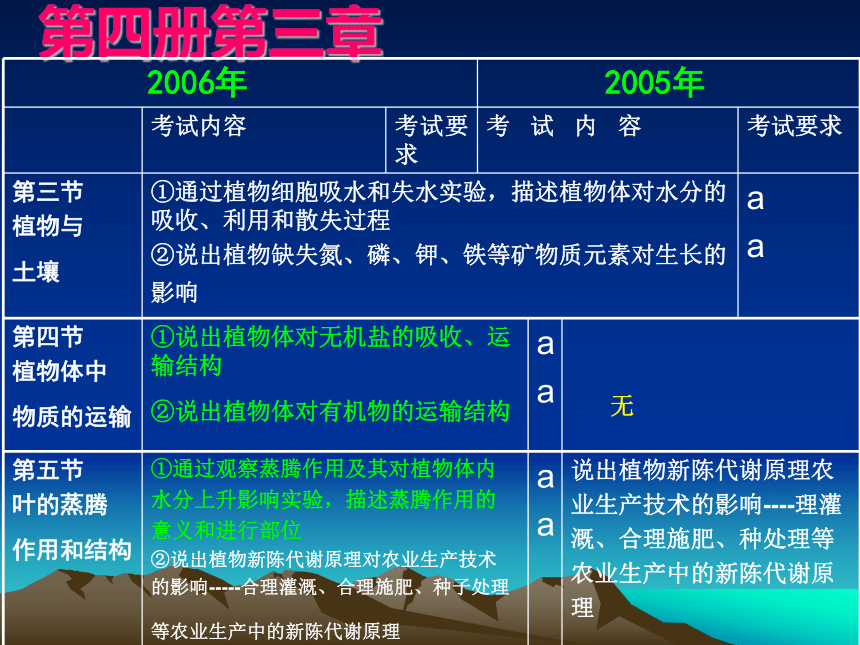 第四册第三章

| | 2006年 | | 2005年 | |
|---|---|---|---|---|
| | 考试内容 | 考试要求 | 考 试 内 容 | 考试要求 |
| 第三节 植物与 土壤 | ①通过植物细胞吸水和失水实验，描述植物体对水分的吸收、利用和散失过程 ②说出植物缺失氮、磷、钾、铁等矿物质元素对生长的影响 | | | a a |
| 第四节 植物体中 物质的运输 | ①说出植物体对无机盐的吸收、运输结构 ②说出植物体对有机物的运输结构 | a a | 无 | |
| 第五节 叶的蒸腾 作用和结构 | ①通过观察蒸腾作用及其对植物体内水分上升影响实验，描述蒸腾作用的意义和进行部位 ②说出植物新陈代谢原理对农业生产技术的影响-----合理灌溉、合理施肥、种子处理等农业生产中的新陈代谢原理 | a a | 说出植物新陈代谢原理农业生产技术的影响----理灌溉、合理施肥、种处理等农业生产中的新陈代谢原理 | |